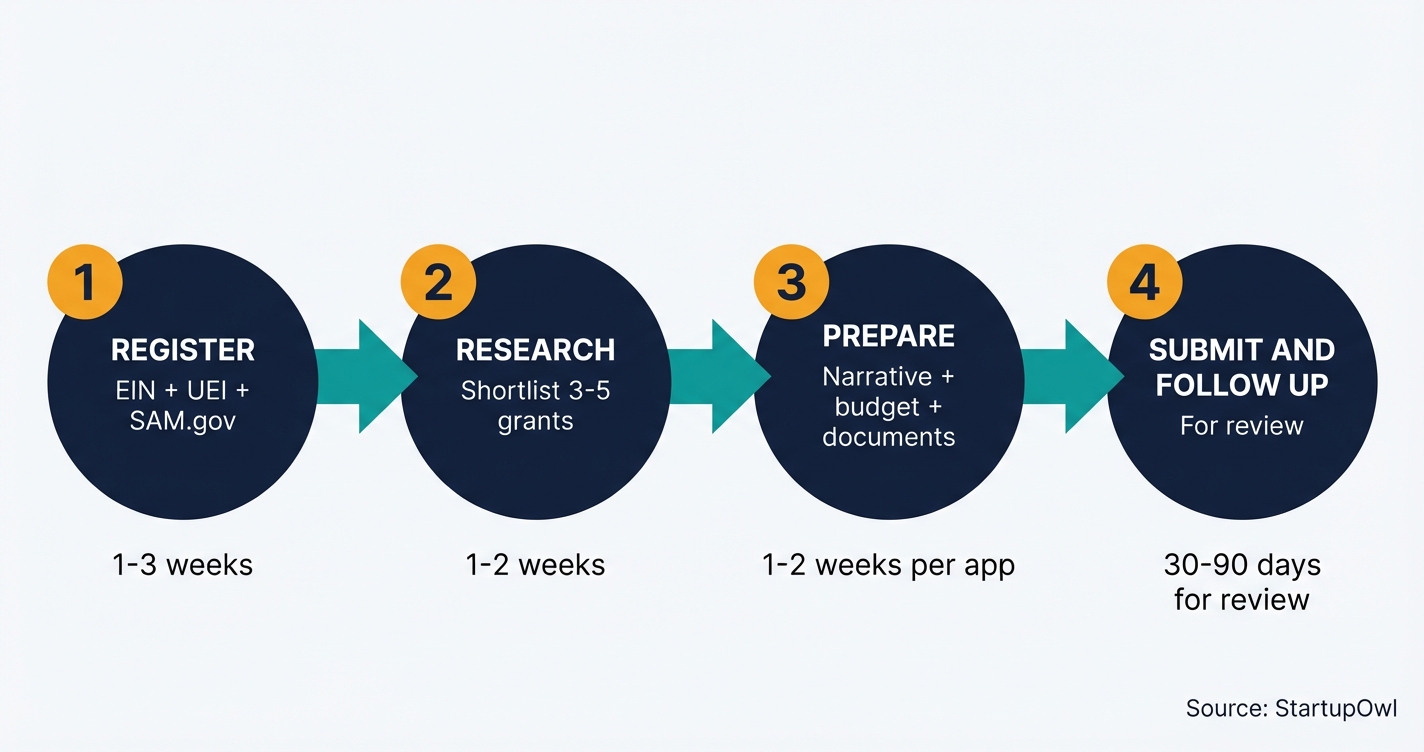 1
REGISTER
EIN + UEI + SAM.gov

1-3 weeks

2
RESEARCH
Shortlist 3-5 grants

1-2 weeks

3
PREPARE
Narrative + budget + documents

1-2 weeks per app

4
SUBMIT AND FOLLOW UP
For review

30-90 days for review

Source: StartupOwl